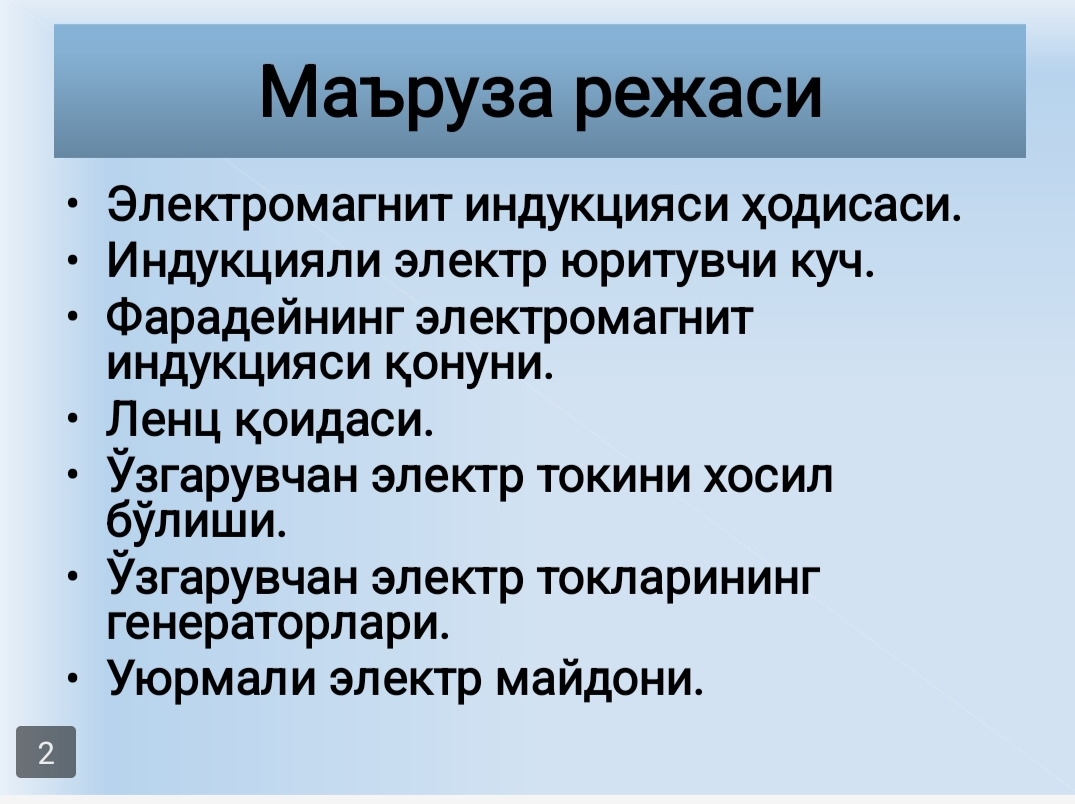 Маъруза режаси

• Электромагнит индукцияси ҳодисаси.
• Индукцияли электр юритувчи куч.
• Фарадейнинг электромагнит индукцияси қонуни.
• Ленц қоидаси.
• Ўзгарувчан электр токини хосил бўлиши.
• Ўзгарувчан электр токларининг генераторлари.
• Уюрмали электр майдони.

2